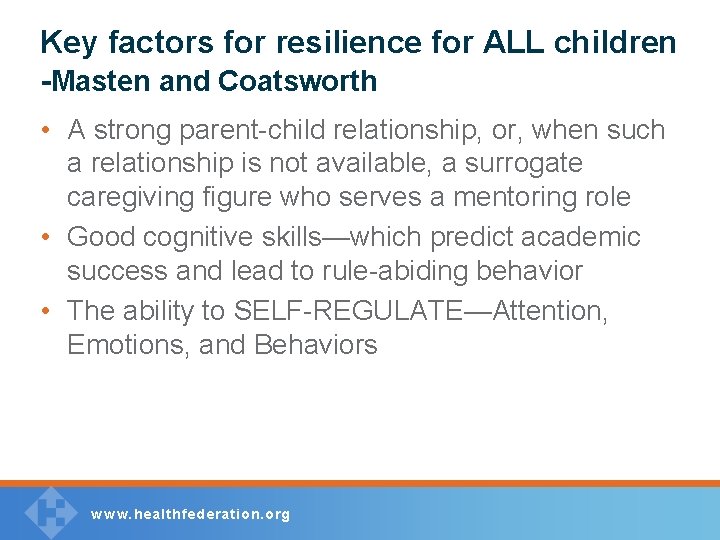 Key factors for resilience for ALL children
-Masten and Coatsworth

• A strong parent-child relationship, or, when such a relationship is not available, a surrogate caregiving figure who serves a mentoring role
• Good cognitive skills—which predict academic success and lead to rule-abiding behavior
• The ability to SELF-REGULATE—Attention, Emotions, and Behaviors

www.healthfederation.org